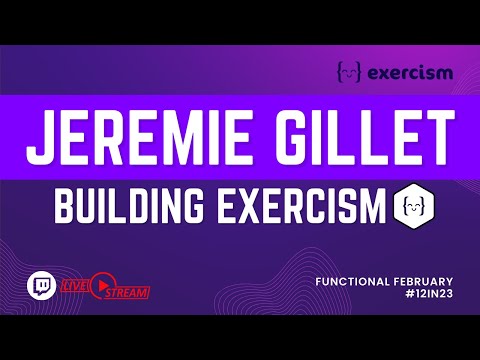 exercism

JEREMIE GILLET

BUILDING EXERCISM

LIVE STREAM

FUNCTIONAL FEBRUARY
#12IN23